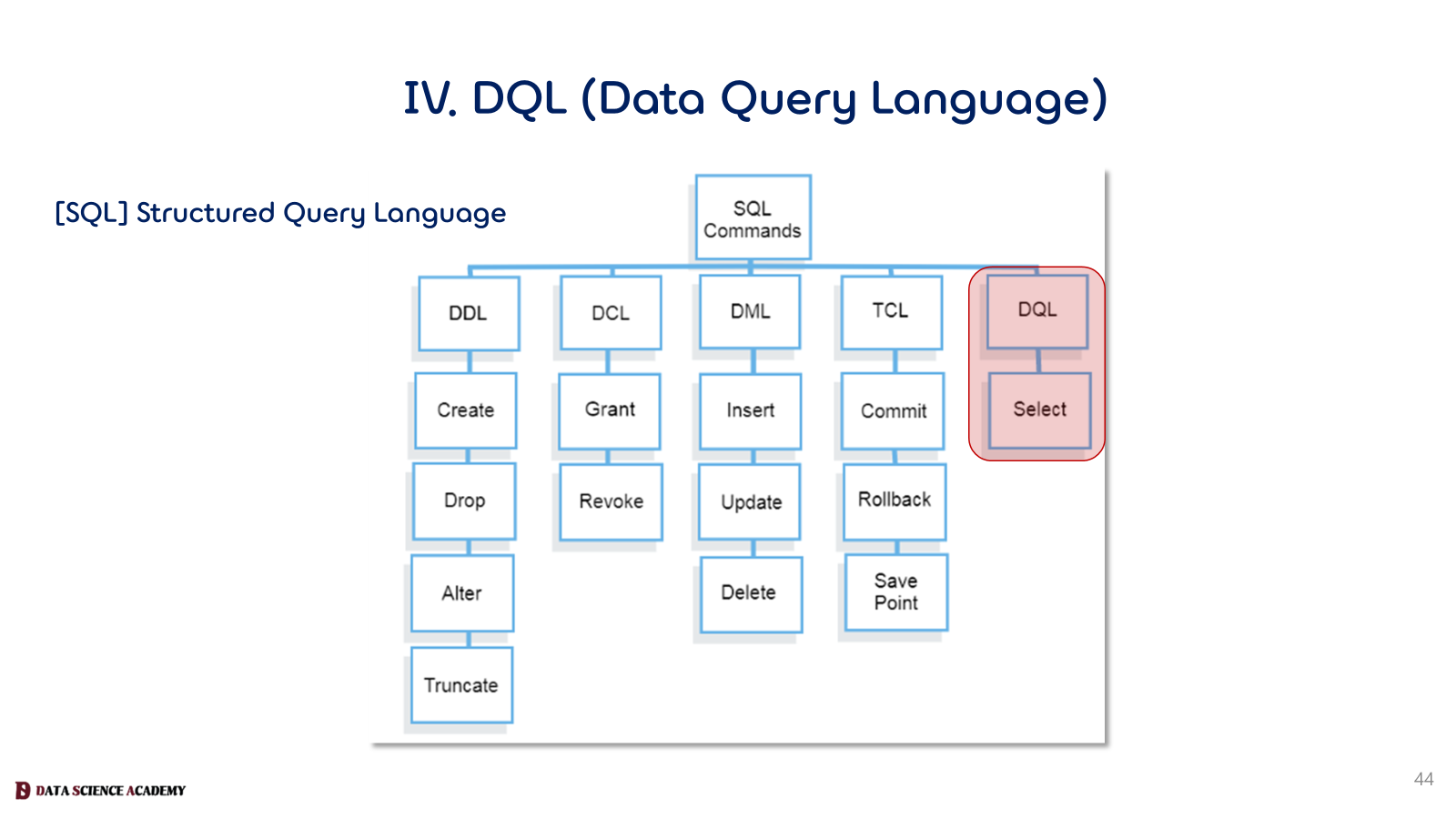 IV. DQL (Data Query Language)

[SQL] Structured Query Language

SQL Commands

DDL
Create
Drop
Alter
Truncate

DCL
Grant
Revoke

DML
Insert
Update
Delete

TCL
Commit
Rollback
Save Point

DQL
Select

DATA SCIENCE ACADEMY

44